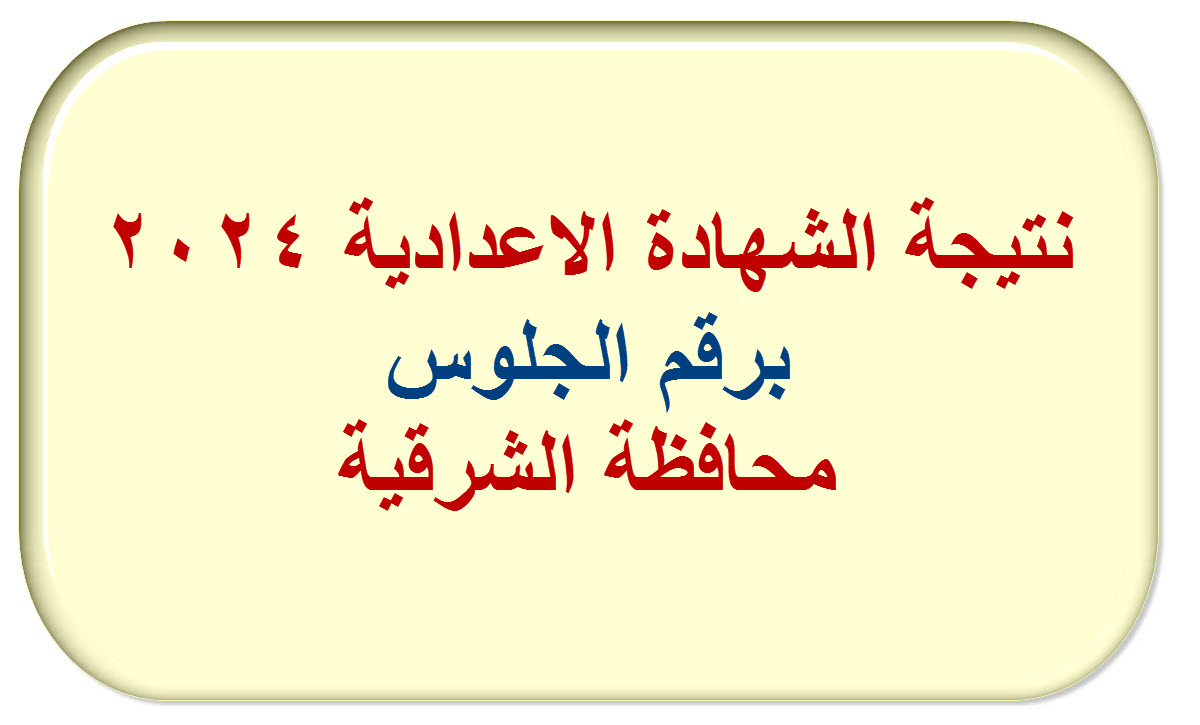 نتيجة الشهادة الاعدادية ٢٠٢٤
برقم الجلوس
محافظة الشرقية